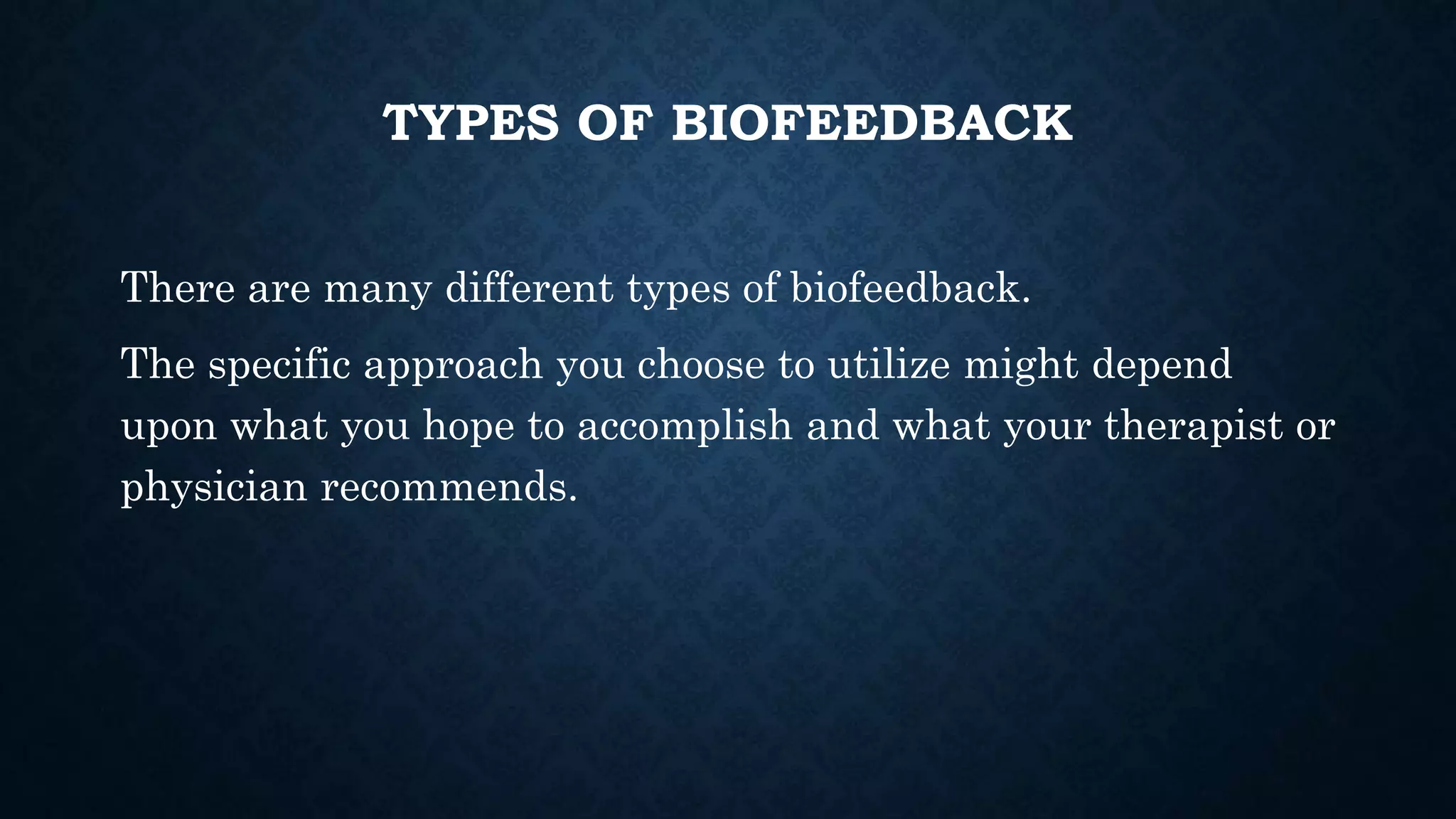 TYPES OF BIOFEEDBACK

There are many different types of biofeedback.

The specific approach you choose to utilize might depend upon what you hope to accomplish and what your therapist or physician recommends.